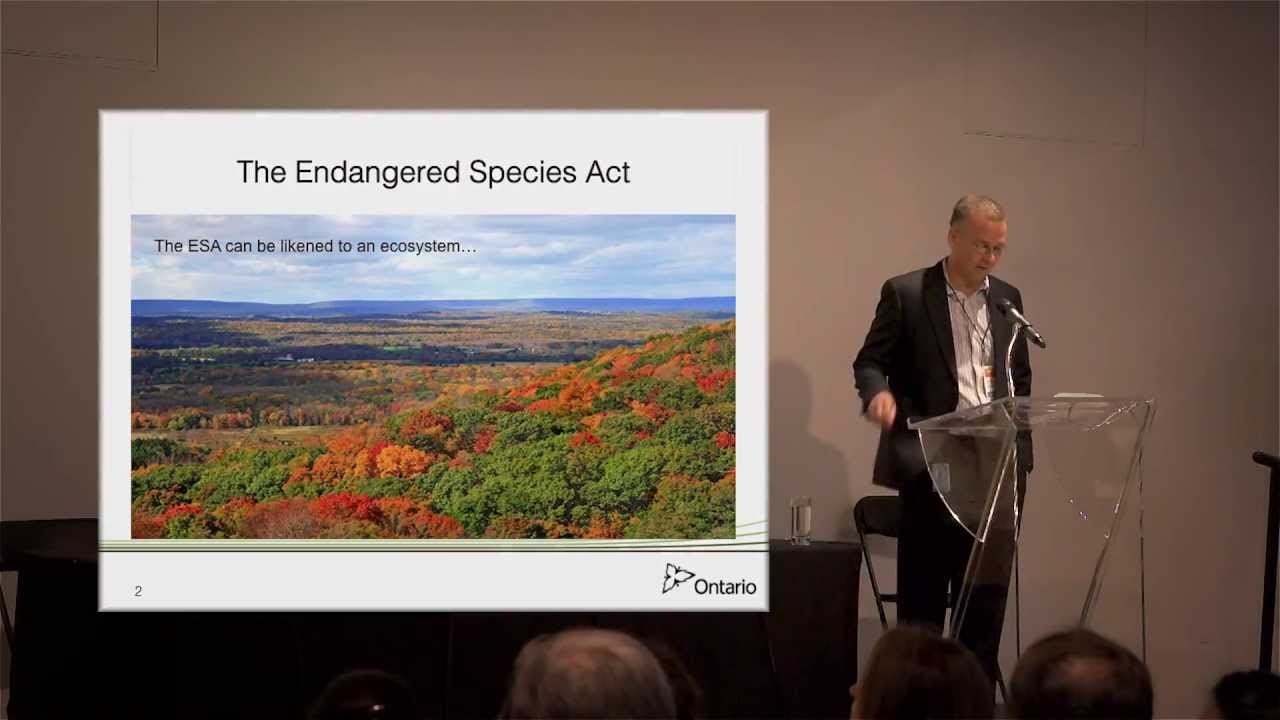 The Endangered Species Act

The ESA can be likened to an ecosystem…

2

Ontario